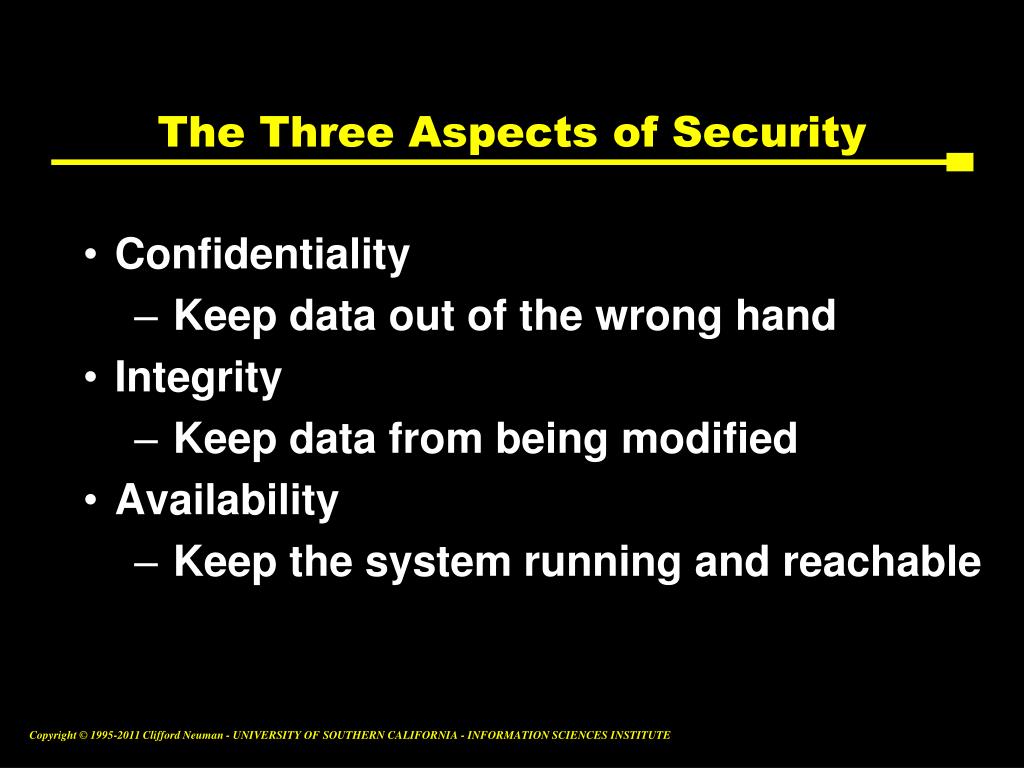 The Three Aspects of Security

• Confidentiality
– Keep data out of the wrong hand
• Integrity
– Keep data from being modified
• Availability
– Keep the system running and reachable

Copyright © 1995-2011 Clifford Neuman - UNIVERSITY OF SOUTHERN CALIFORNIA - INFORMATION SCIENCES INSTITUTE